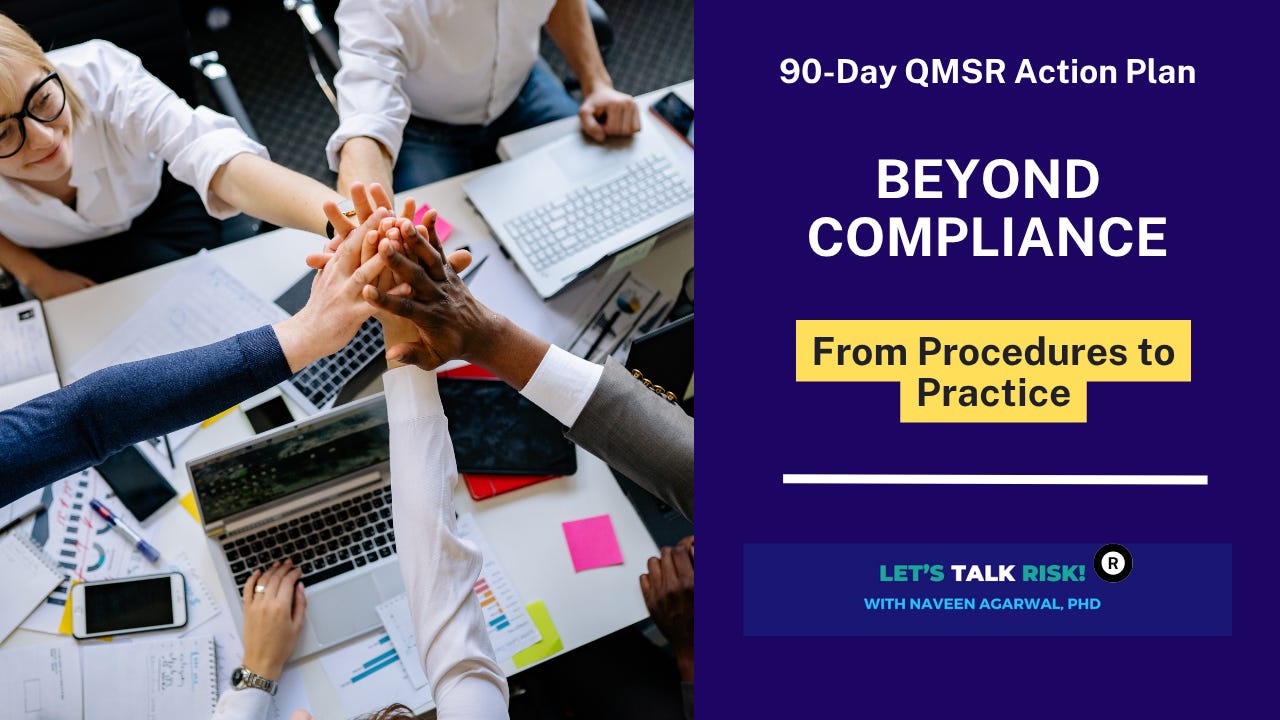 90-Day QMSR Action Plan

BEYOND COMPLIANCE

From Procedures to Practice

LET'S TALK RISK! R
WITH NAVEEN AGARWAL, PHD